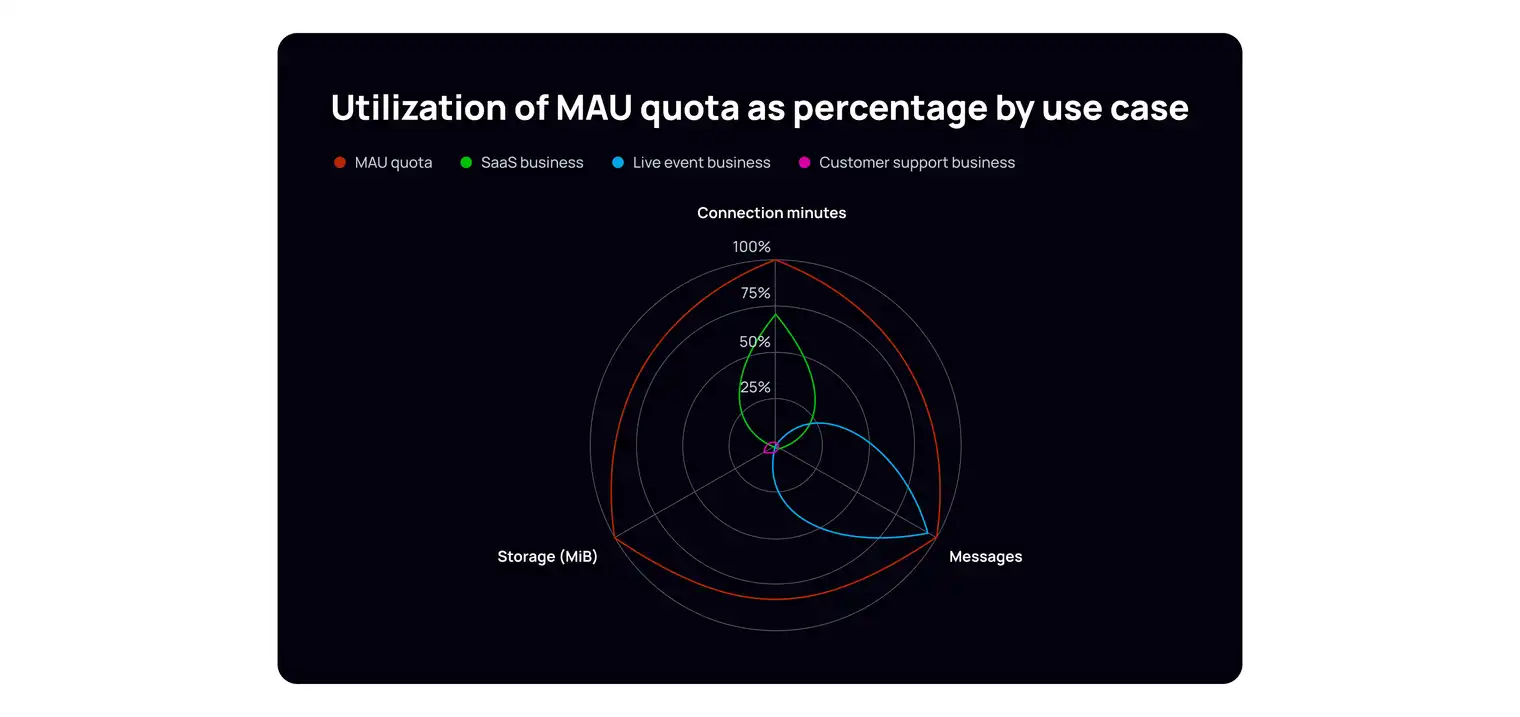 Utilization of MAU quota as percentage by use case

MAU quota
SaaS business
Live event business
Customer support business

Connection minutes
100%
75%
50%
25%
Storage (MiB)
Messages